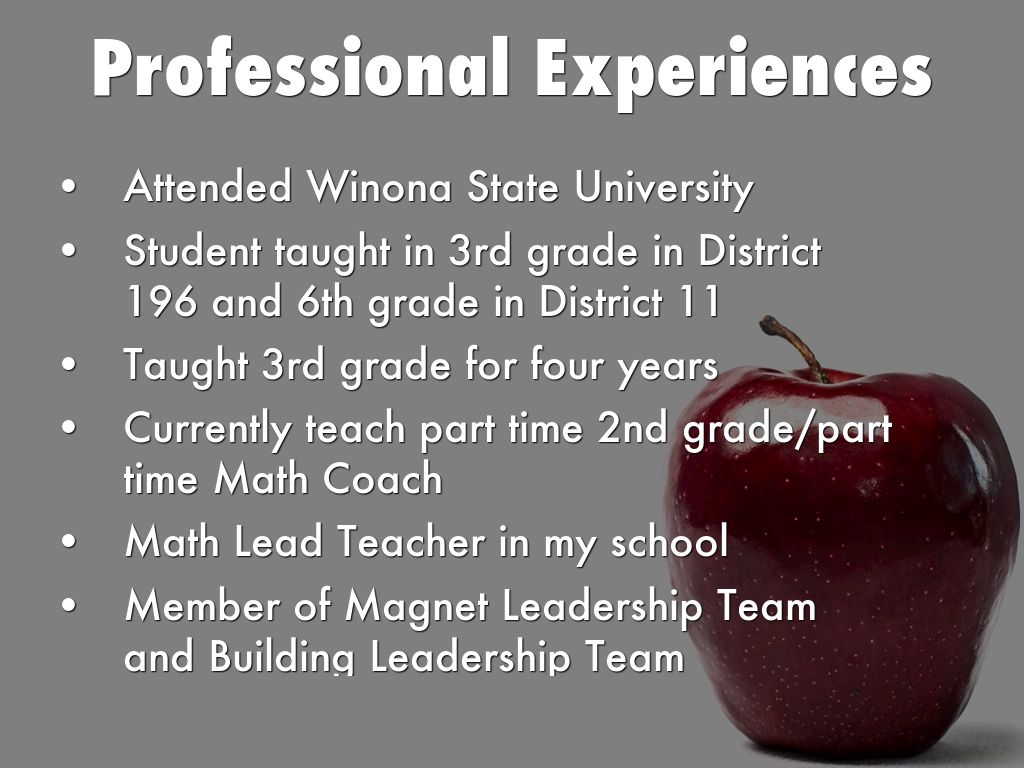 Professional Experiences

• Attended Winona State University
• Student taught in 3rd grade in District 196 and 6th grade in District 11
• Taught 3rd grade for four years
• Currently teach part time 2nd grade/part time Math Coach
• Math Lead Teacher in my school
• Member of Magnet Leadership Team and Building Leadership Team